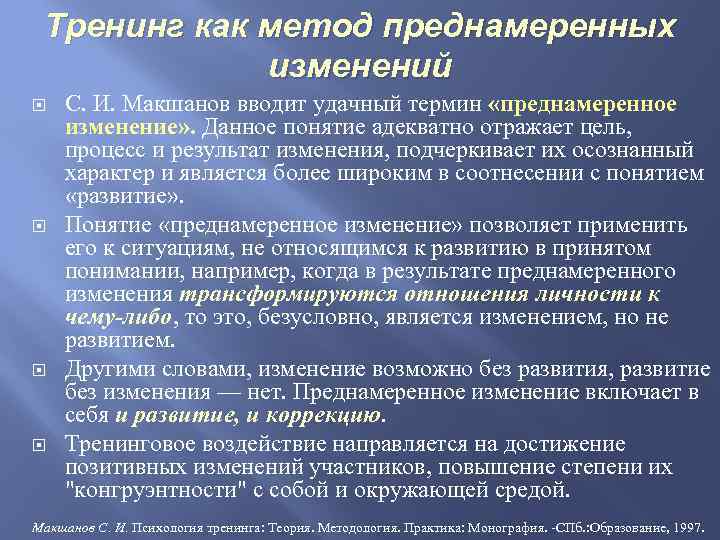 Тренинг как метод преднамеренных изменений

С. И. Макшанов вводит удачный термин «преднамеренное изменение». Данное понятие адекватно отражает цель, процесс и результат изменения, подчеркивает их осознанный характер и является более широким в соотнесении с понятием «развитие».

Понятие «преднамеренное изменение» позволяет применить его к ситуациям, не относящимся к развитию в принятом понимании, например, когда в результате преднамеренного изменения трансформируются отношения личности к чему-либо, то это, безусловно, является изменением, но не развитием.

Другими словами, изменение возможно без развития, развитие без изменения — нет. Преднамеренное изменение включает в себя и развитие, и коррекцию.

Тренинговое воздействие направляется на достижение позитивных изменений участников, повышение степени их "конгруэнтности" с собой и окружающей средой.

Макшанов С. И. Психология тренинга: Теория. Методология. Практика: Монография. -СПб.:Образование, 1997.